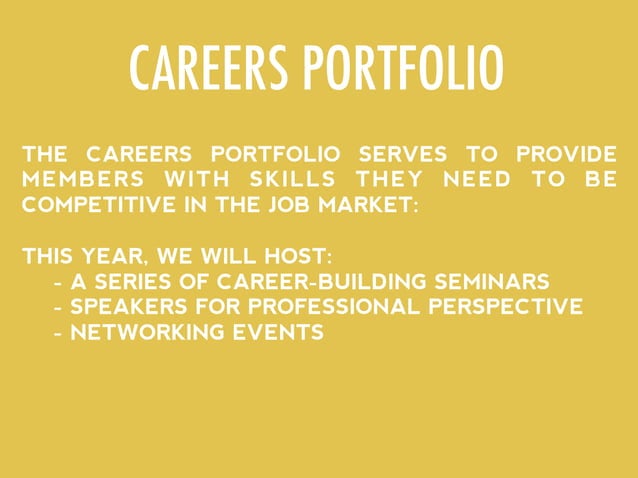 CAREERS PORTFOLIO

THE CAREERS PORTFOLIO SERVES TO PROVIDE MEMBERS WITH SKILLS THEY NEED TO BE COMPETITIVE IN THE JOB MARKET:

THIS YEAR, WE WILL HOST:
- A SERIES OF CAREER-BUILDING SEMINARS
- SPEAKERS FOR PROFESSIONAL PERSPECTIVE
- NETWORKING EVENTS